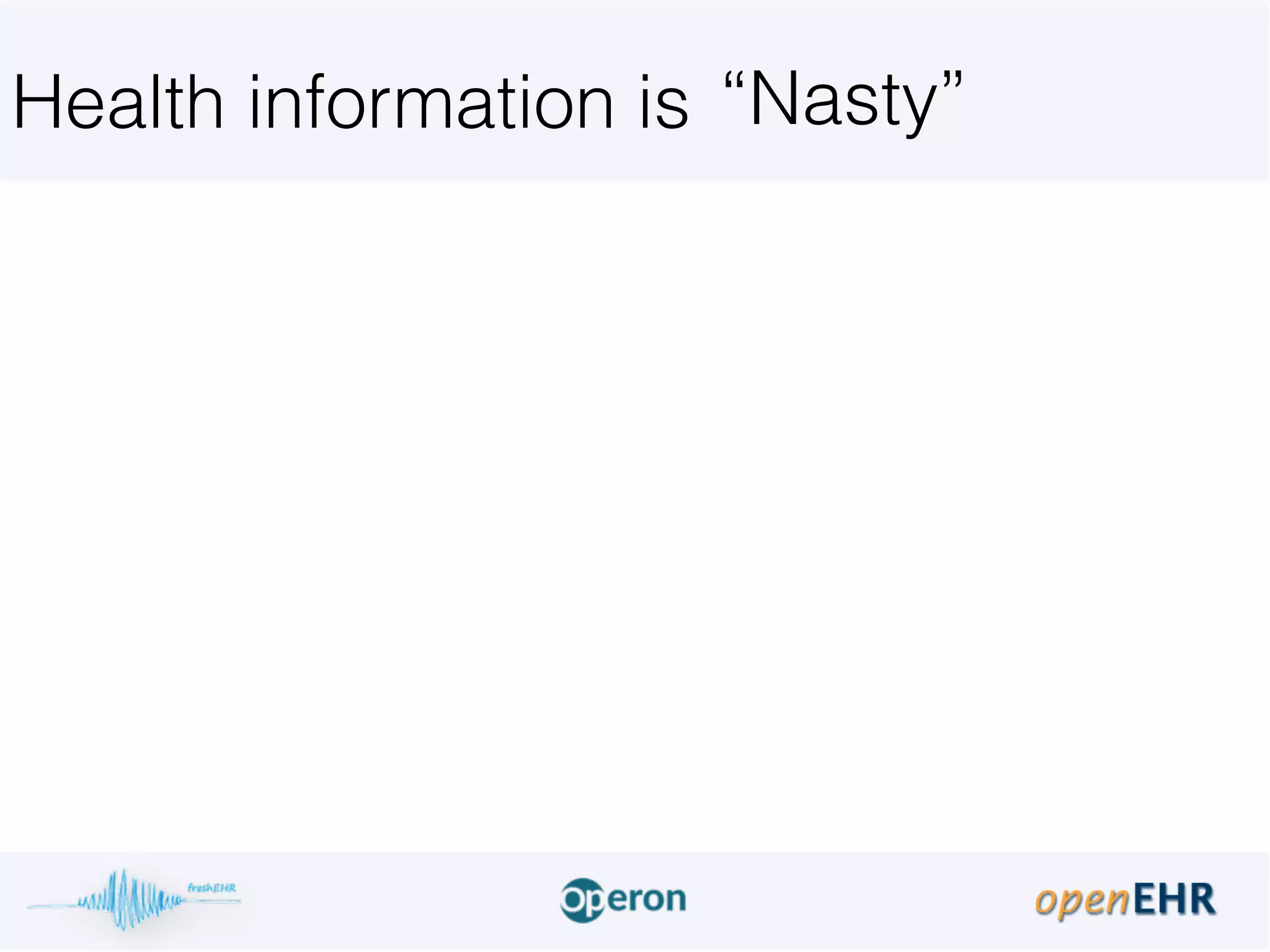 Health information is “Nasty”

freshEHR

Operon

openEHR